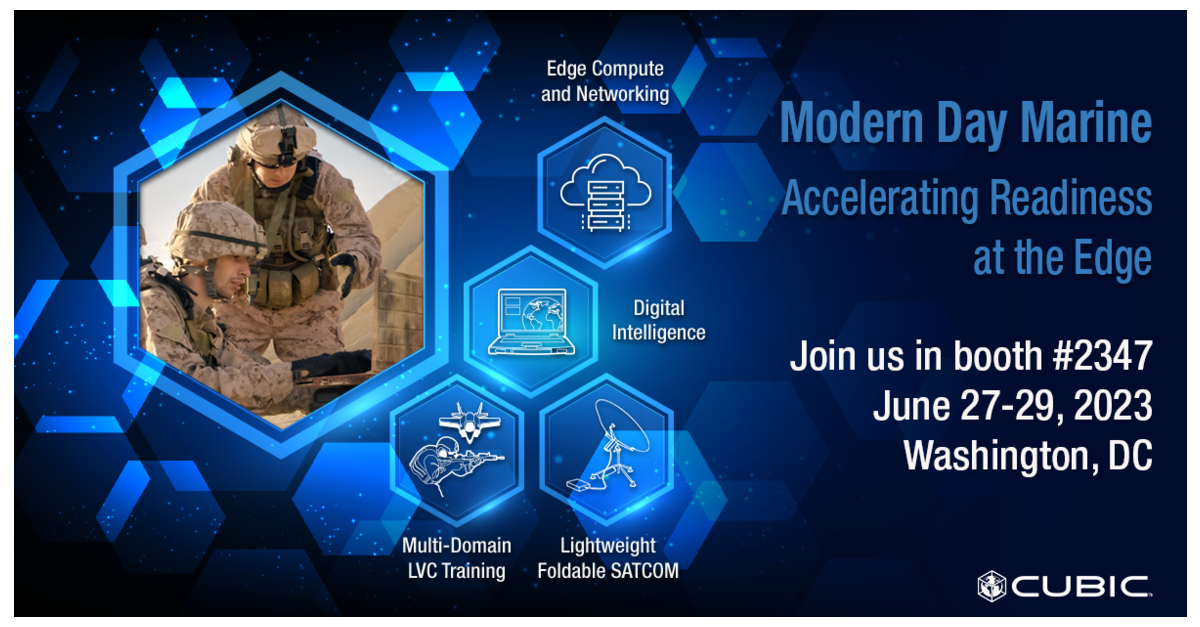 Edge Compute and Networking

Digital Intelligence

Multi-Domain LVC Training

Lightweight Foldable SATCOM

Modern Day Marine

Accelerating Readiness at the Edge

Join us in booth #2347
June 27-29, 2023
Washington, DC

CUBIC